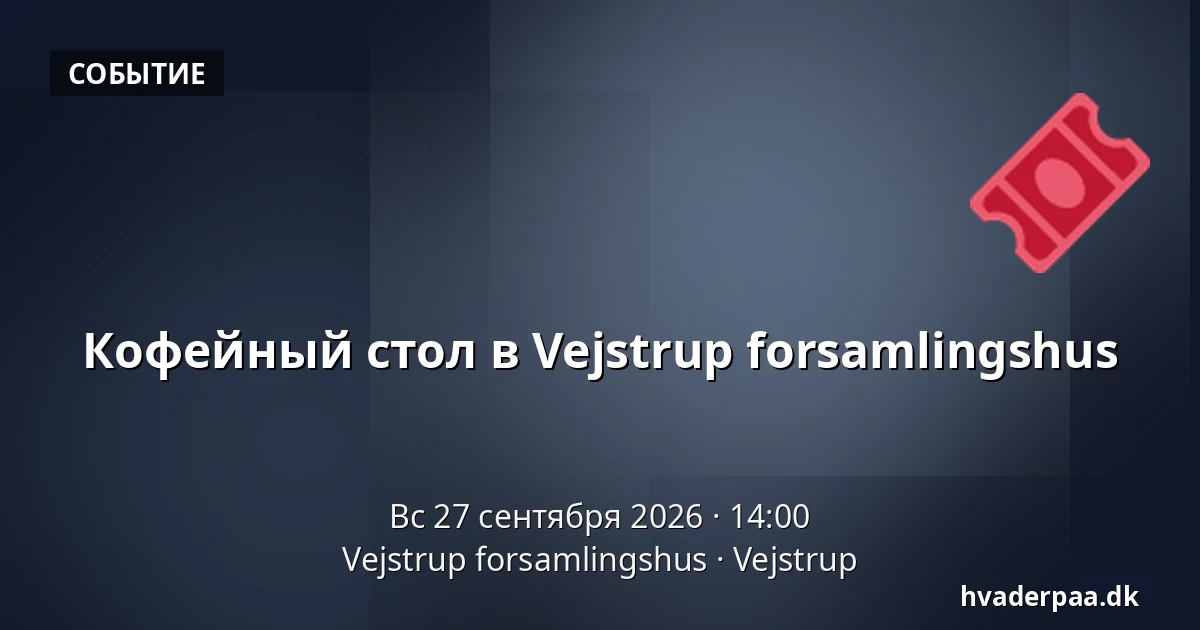 СОБЫТИЕ

Кофейный стол в Vejstrup forsamlingshus

Вс 27 сентября 2026 · 14:00
Vejstrup forsamlingshus · Vejstrup

hvaderpaa.dk